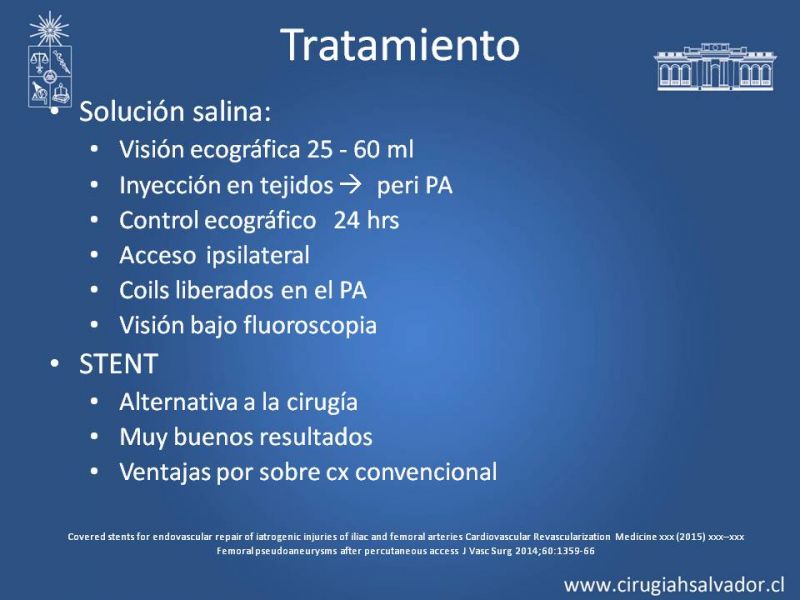 Tratamiento

• Solución salina:
  • Visión ecográfica 25 - 60 ml
  • Inyección en tejidos → peri PA
  • Control ecográfico 24 hrs
  • Acceso ipsilateral
  • Coils liberados en el PA
  • Visión bajo fluoroscopia
• STENT
  • Alternativa a la cirugía
  • Muy buenos resultados
  • Ventajas por sobre cx convencional

Covered stents for endovascular repair of iatrogenic injuries of iliac and femoral arteries Cardiovascular Revascularization Medicine xxx (2015) xxx–xxx
Femoral pseudoaneurysms after percutaneous access J Vasc Surg 2014;60:1359-66

www.cirugiahsalvador.cl